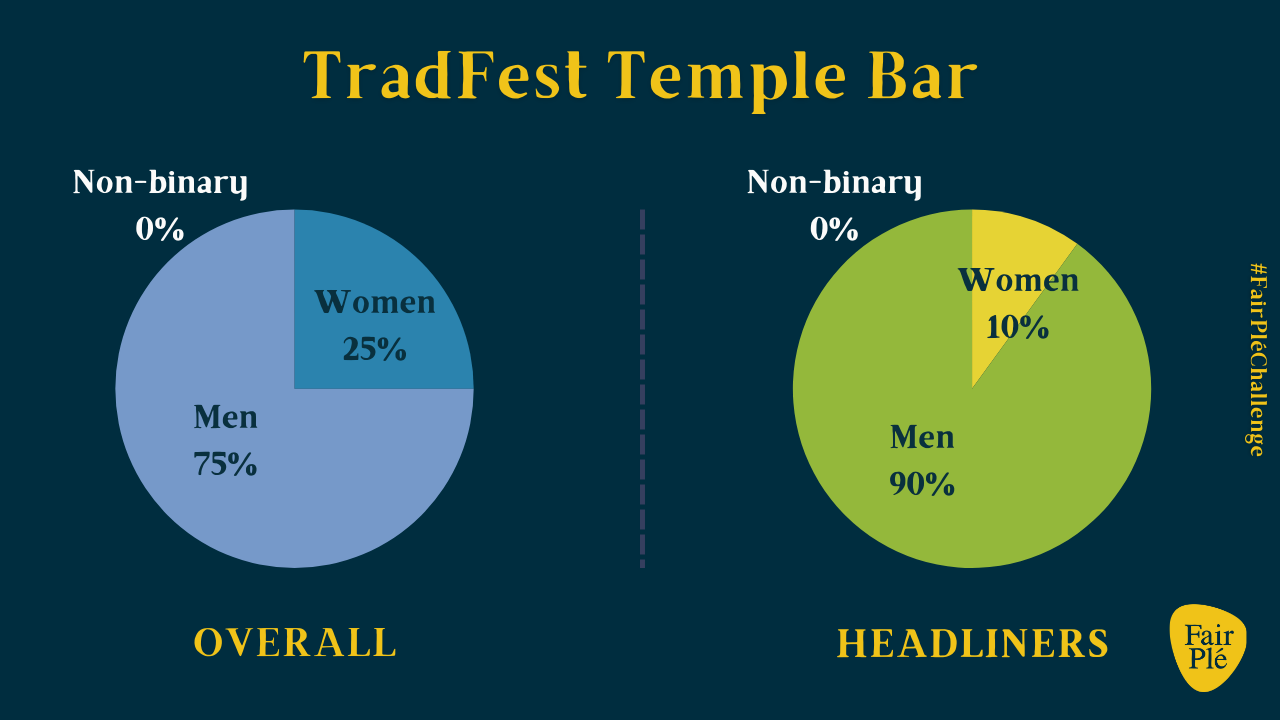 TradFest Temple Bar

Non-binary
0%

Women
25%

Men
75%

OVERALL

Non-binary
0%

Women
10%

Men
90%

HEADLINERS

#FairPléChallenge

Fair
Plé